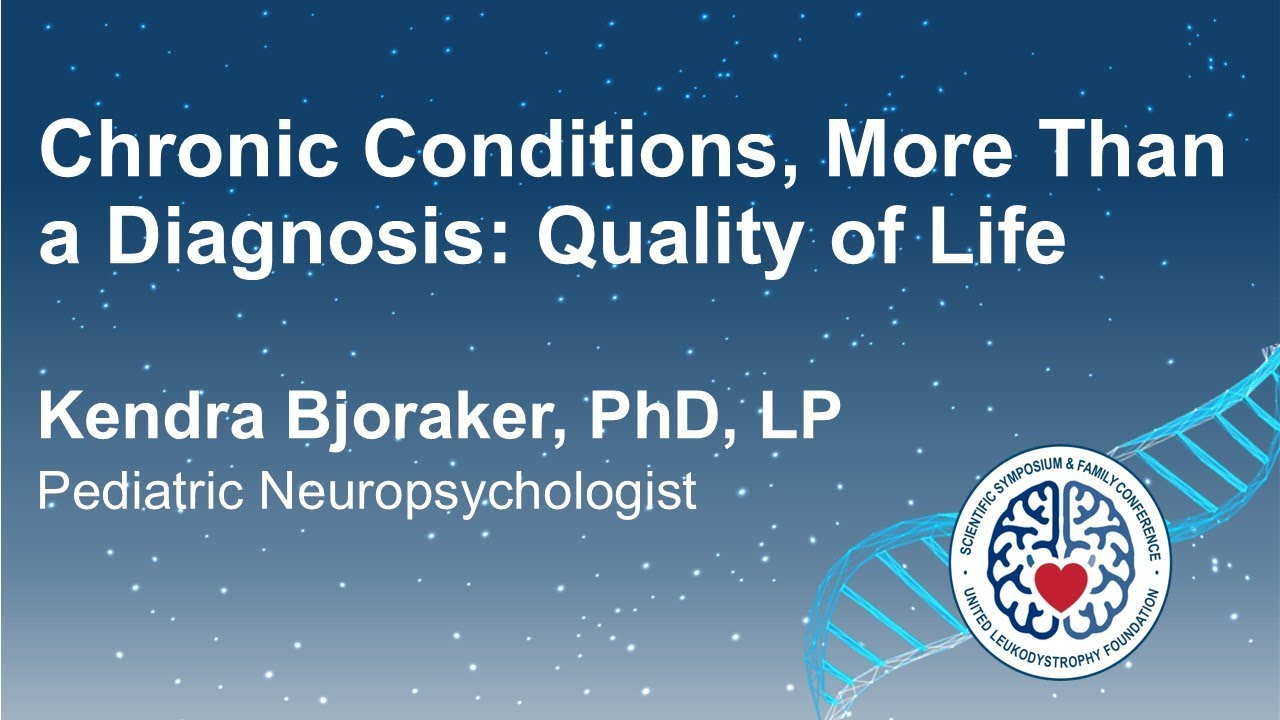 Chronic Conditions, More Than a Diagnosis: Quality of Life

Kendra Bjoraker, PhD, LP
Pediatric Neuropsychologist

SCIENTIFIC SYMPOSIUM & FAMILY CONFERENCE
UNITED LEUKODYSTROPHY FOUNDATION